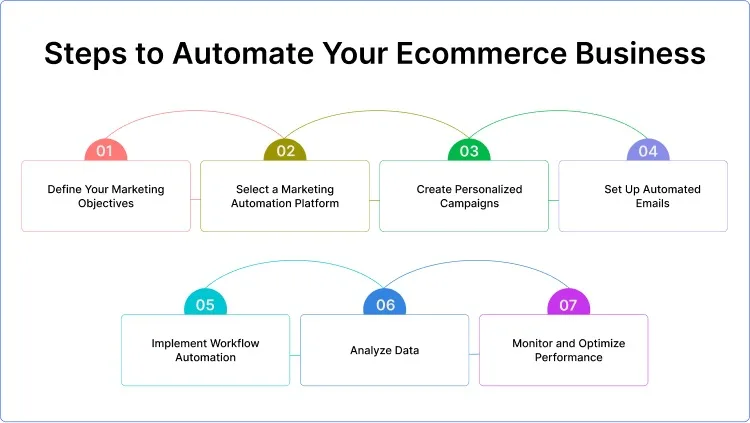 Steps to Automate Your Ecommerce Business

01
Define Your Marketing Objectives

02
Select a Marketing Automation Platform

03
Create Personalized Campaigns

04
Set Up Automated Emails

05
Implement Workflow Automation

06
Analyze Data

07
Monitor and Optimize Performance